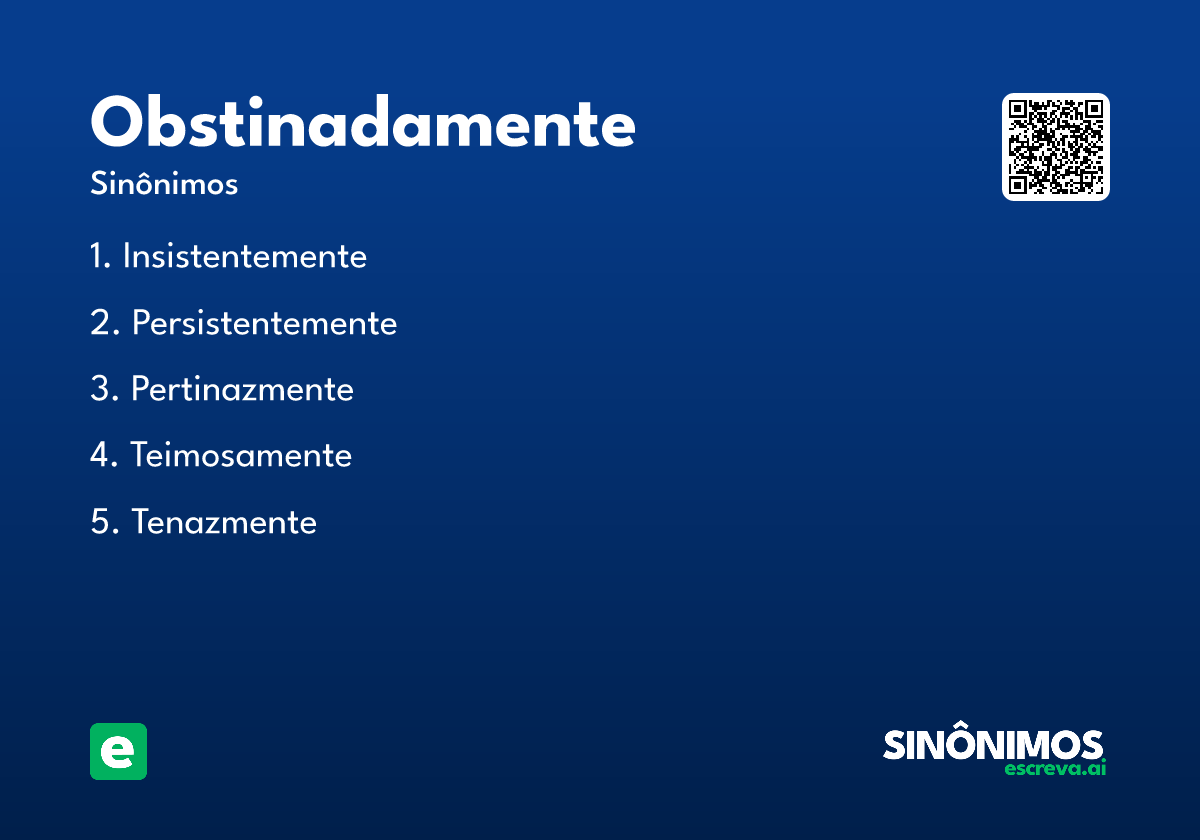 Obstinadamente

Sinônimos

1. Insistentemente
2. Persistentemente
3. Pertinazmente
4. Teimosamente
5. Tenazmente

e

SINÔNIMOS
escreva.ai